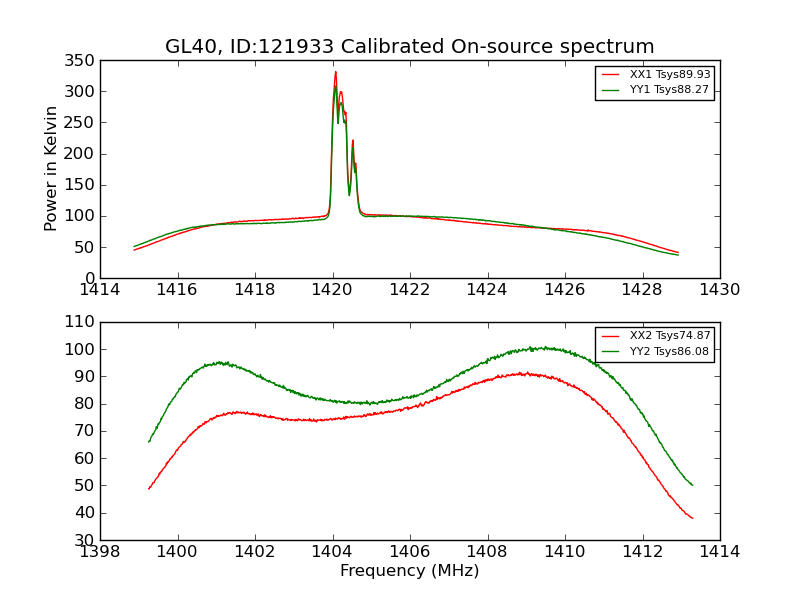 GL40, ID:121933 Calibrated On-source spectrum

XX1 Tsys89.93
YY1 Tsys88.27

Power in Kelvin

350
300
250
200
150
100
50
0

1414 1416 1418 1420 1422 1424 1426 1428 1430

XX2 Tsys74.87
YY2 Tsys86.08

110
100
90
80
70
60
50
40
30

1398 1400 1402 1404 1406 1408 1410 1412 1414

Frequency (MHz)